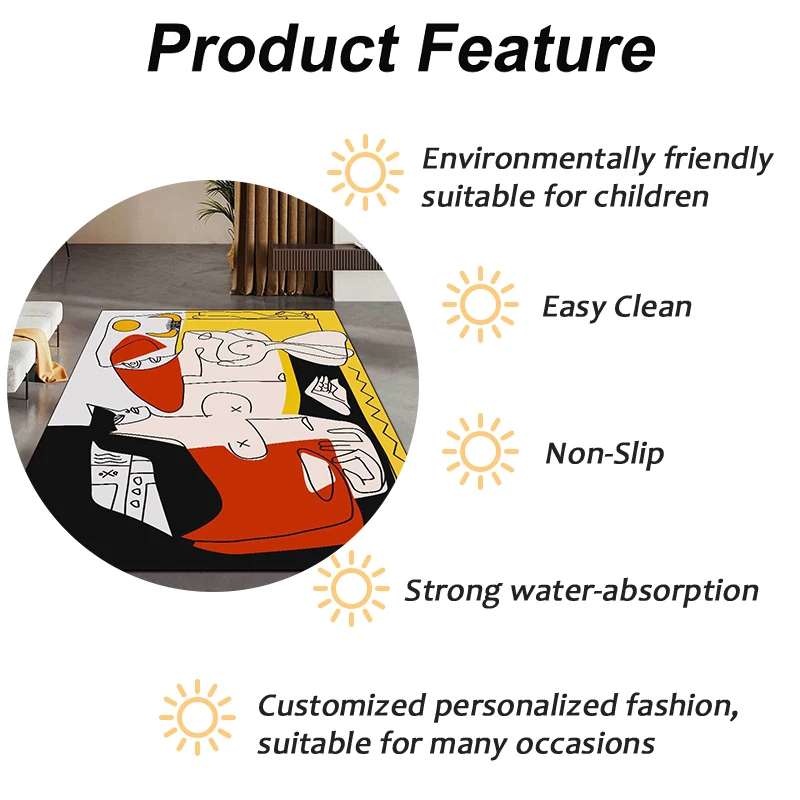 Product Feature

Environmentally friendly suitable for children

Easy Clean

Non-Slip

Strong water-absorption

Customized personalized fashion, suitable for many occasions